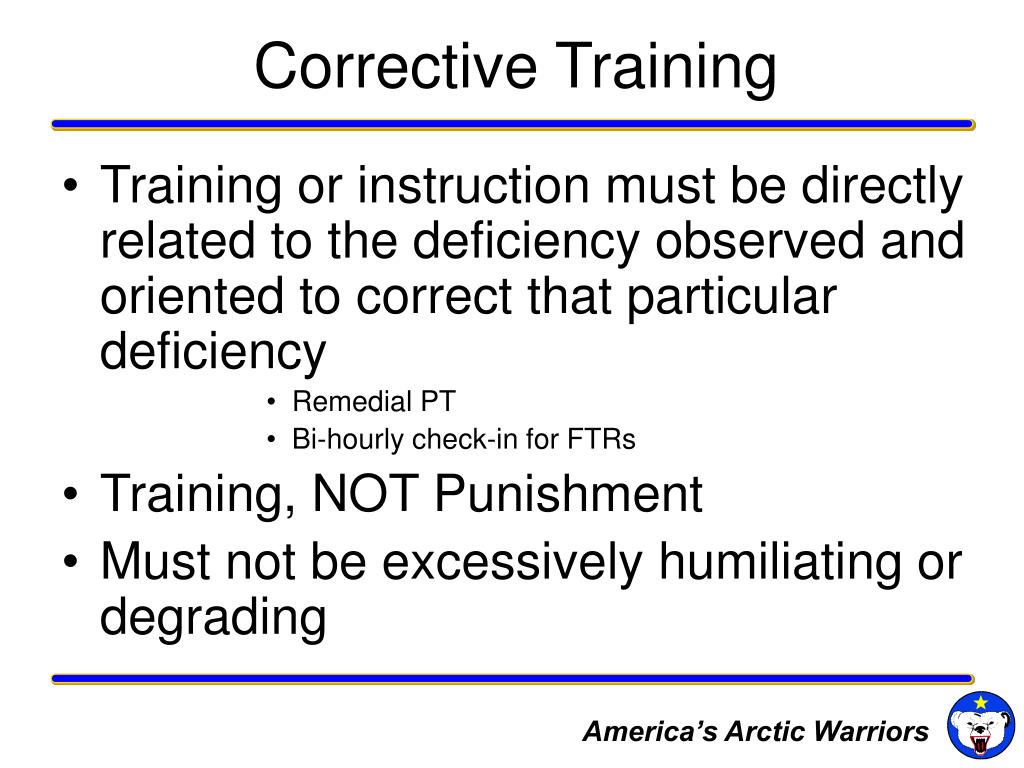 Corrective Training

• Training or instruction must be directly related to the deficiency observed and oriented to correct that particular deficiency

• Remedial PT
• Bi-hourly check-in for FTRs

• Training, NOT Punishment
• Must not be excessively humiliating or degrading

America's Arctic Warriors